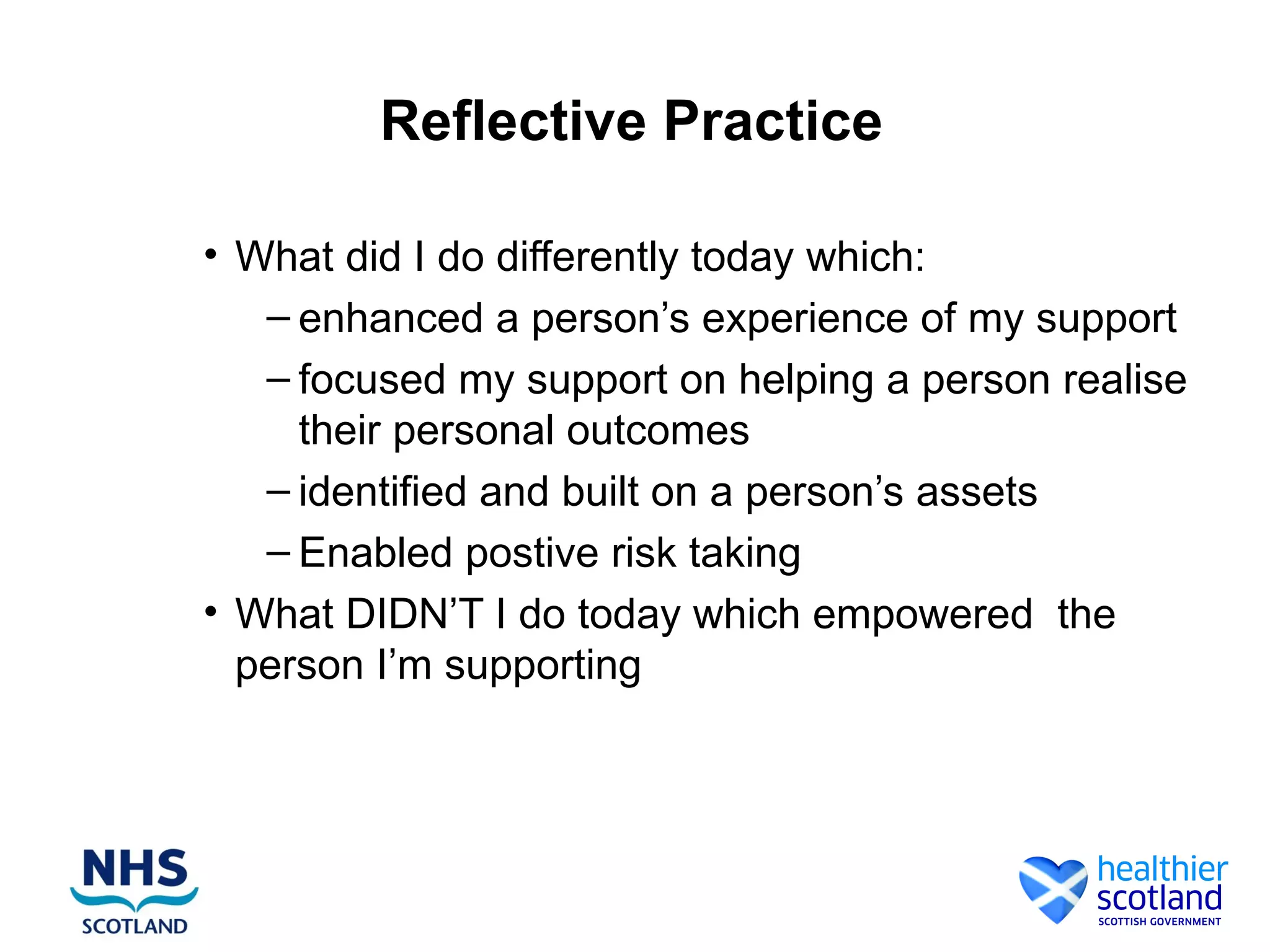 Reflective Practice

• What did I do differently today which:
– enhanced a person’s experience of my support
– focused my support on helping a person realise their personal outcomes
– identified and built on a person’s assets
– Enabled postive risk taking
• What DIDN’T I do today which empowered  the person I’m supporting

NHS SCOTLAND

healthier scotland
SCOTTISH GOVERNMENT